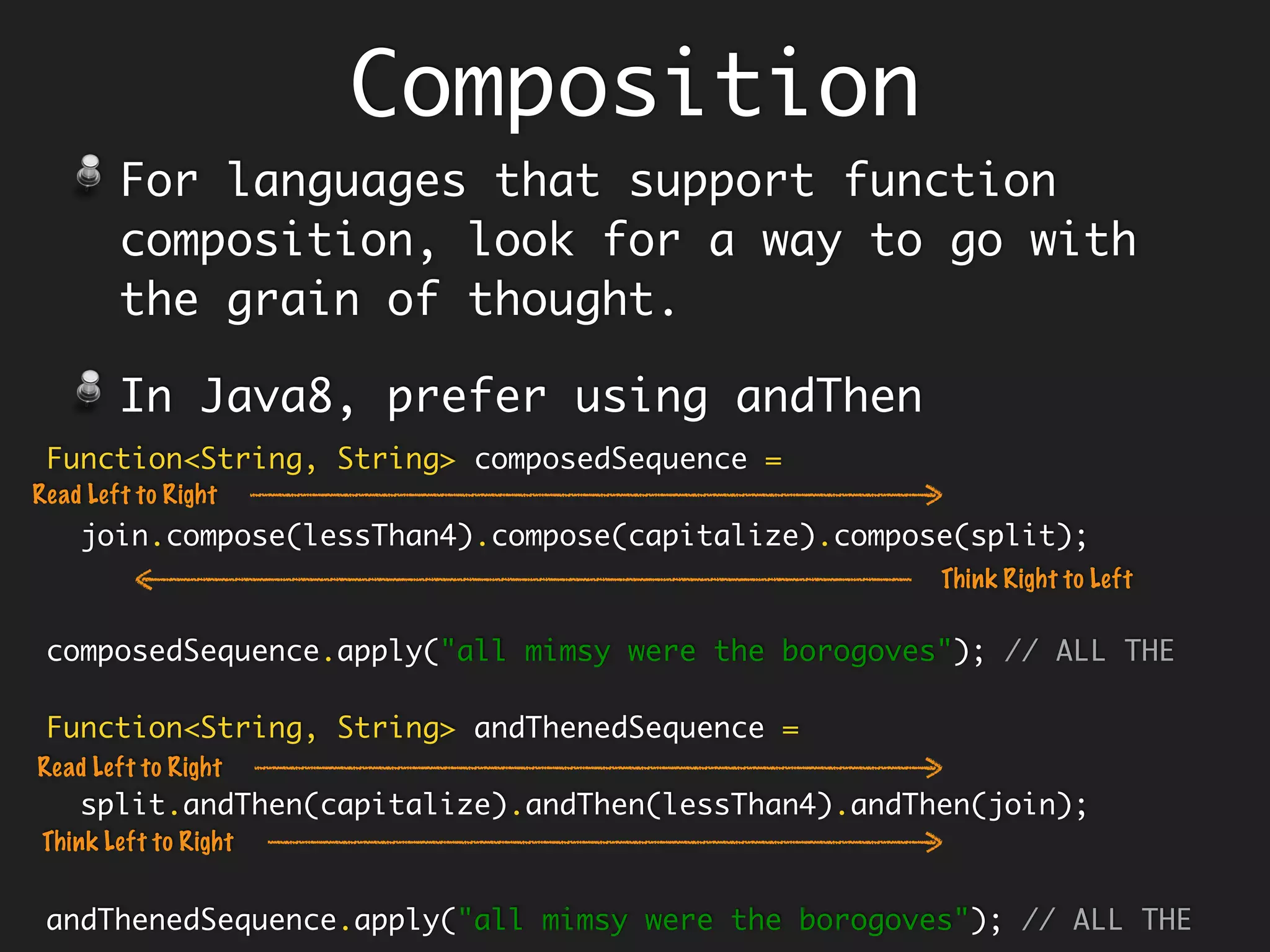 Composition

For languages that support function composition, look for a way to go with the grain of thought.

In Java8, prefer using andThen

Function<String, String> composedSequence =
Read Left to Right
join.compose(lessThan4).compose(capitalize).compose(split);
Think Right to Left

composedSequence.apply("all mimsy were the borogoves"); // ALL THE

Function<String, String> andThenedSequence =
Read Left to Right
split.andThen(capitalize).andThen(lessThan4).andThen(join);
Think Left to Right

andThenedSequence.apply("all mimsy were the borogoves"); // ALL THE